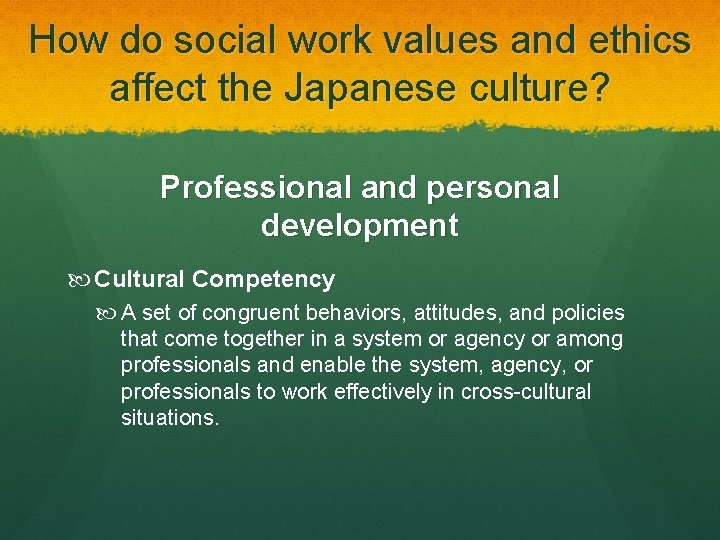 How do social work values and ethics affect the Japanese culture?

Professional and personal development

Cultural Competency

A set of congruent behaviors, attitudes, and policies that come together in a system or agency or among professionals and enable the system, agency, or professionals to work effectively in cross-cultural situations.